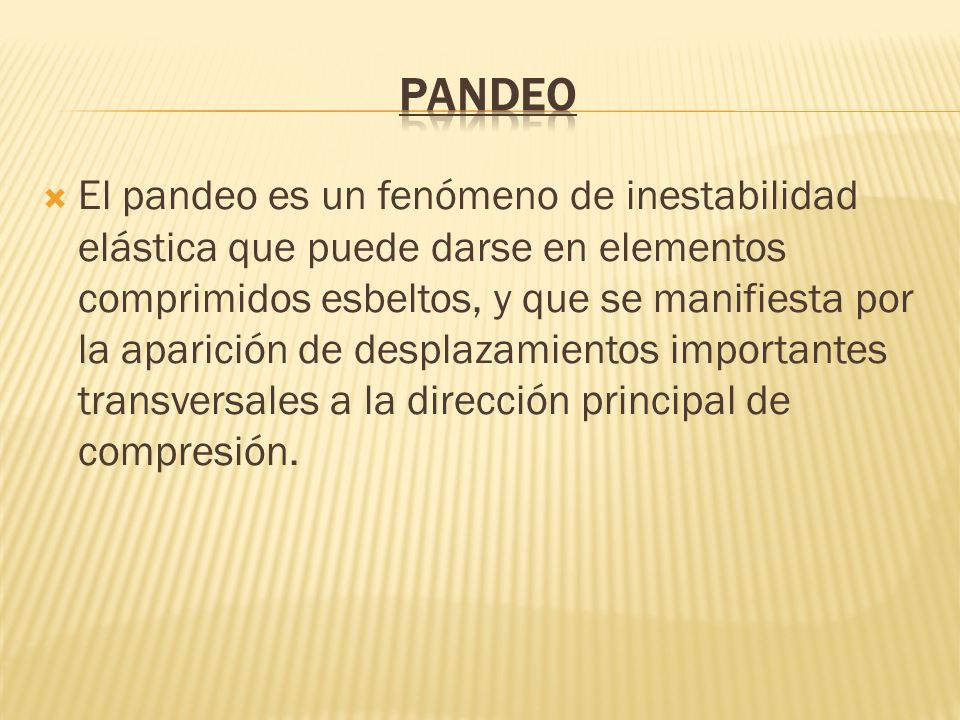 PANDEO

El pandeo es un fenómeno de inestabilidad elástica que puede darse en elementos comprimidos esbeltos, y que se manifiesta por la aparición de desplazamientos importantes transversales a la dirección principal de compresión.